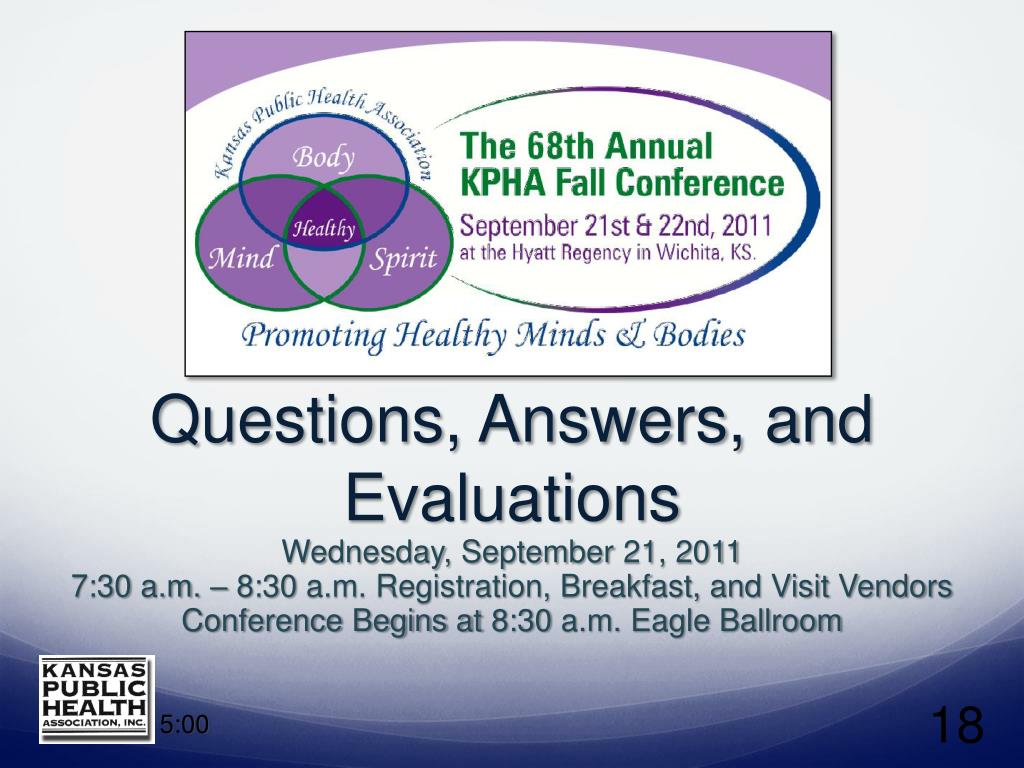 Kansas Public Health Association

Body
Healthy
Mind
Spirit

The 68th Annual
KPHA Fall Conference
September 21st & 22nd, 2011
at the Hyatt Regency in Wichita, KS.

Promoting Healthy Minds & Bodies

Questions, Answers, and Evaluations

Wednesday, September 21, 2011
7:30 a.m. – 8:30 a.m. Registration, Breakfast, and Visit Vendors
Conference Begins at 8:30 a.m. Eagle Ballroom

KANSAS PUBLIC HEALTH ASSOCIATION, INC.

5:00

18